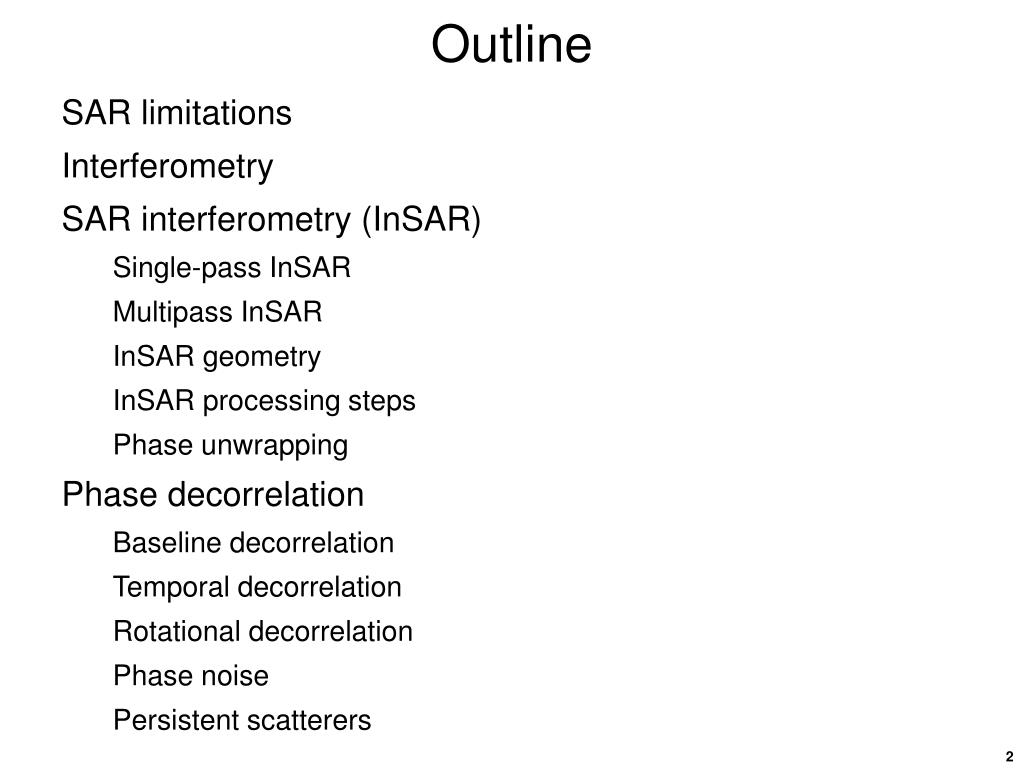 Outline

SAR limitations

Interferometry

SAR interferometry (InSAR)

Single-pass InSAR

Multipass InSAR

InSAR geometry

InSAR processing steps

Phase unwrapping

Phase decorrelation

Baseline decorrelation

Temporal decorrelation

Rotational decorrelation

Phase noise

Persistent scatterers

2